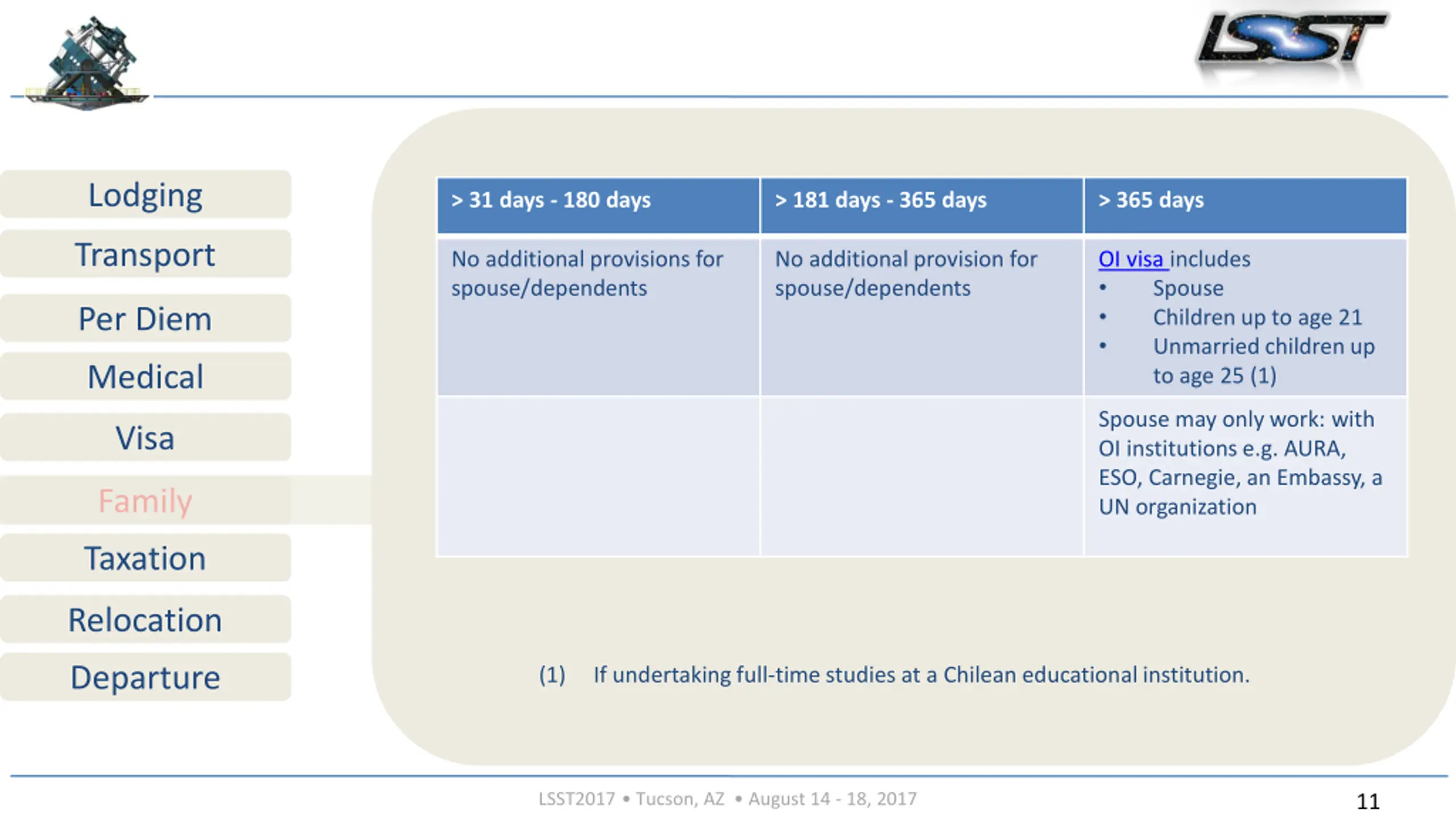 LSST

Lodging
Transport
Per Diem
Medical
Visa
Family
Taxation
Relocation
Departure

| > 31 days - 180 days | > 181 days - 365 days | > 365 days |
|---|---|---|
| No additional provisions for spouse/dependents | No additional provision for spouse/dependents | OI visa includes • Spouse • Children up to age 21 • Unmarried children up to age 25 (1) |
| | | Spouse may only work: with OI institutions e.g. AURA, ESO, Carnegie, an Embassy, a UN organization |

(1) If undertaking full-time studies at a Chilean educational institution.

LSST2017 • Tucson, AZ • August 14 - 18, 2017

11